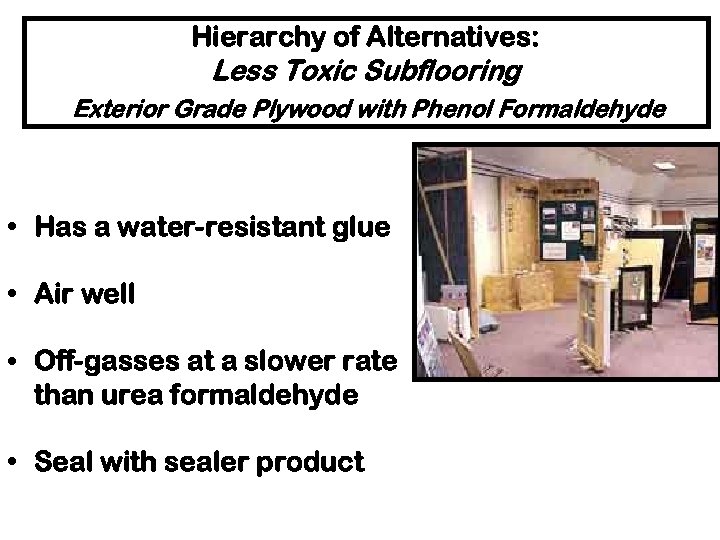 Hierarchy of Alternatives:
Less Toxic Subflooring
Exterior Grade Plywood with Phenol Formaldehyde

• Has a water-resistant glue

• Air well

• Off-gasses at a slower rate than urea formaldehyde

• Seal with sealer product